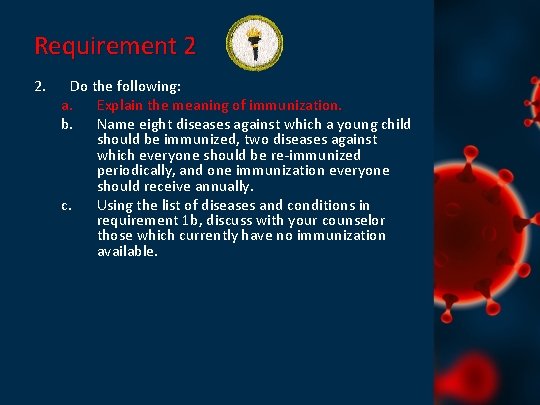 Requirement 2

2. Do the following:

a. Explain the meaning of immunization.

b. Name eight diseases against which a young child should be immunized, two diseases against which everyone should be re-immunized periodically, and one immunization everyone should receive annually.

c. Using the list of diseases and conditions in requirement 1b, discuss with your counselor those which currently have no immunization available.